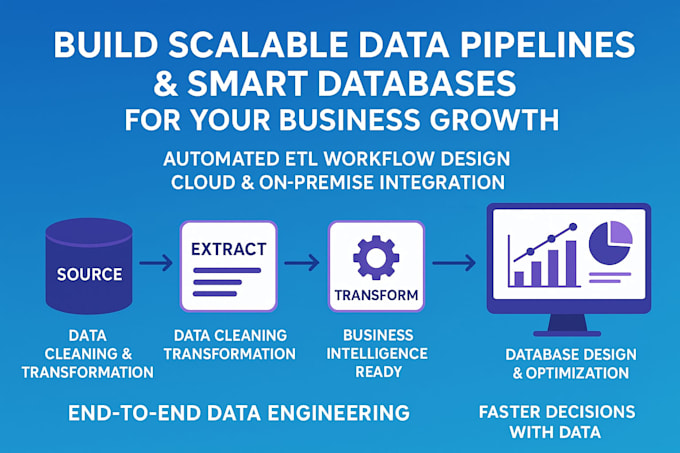 BUILD SCALABLE DATA PIPELINES & SMART DATABASES
FOR YOUR BUSINESS GROWTH

AUTOMATED ETL WORKFLOW DESIGN
CLOUD & ON-PREMISE INTEGRATION

SOURCE

EXTRACT

TRANSFORM

DATA CLEANING & TRANSFORMATION

DATA CLEANING TRANSFORMATION

BUSINESS INTELLIGENCE READY

DATABASE DESIGN & OPTIMIZATION

END-TO-END DATA ENGINEERING

FASTER DECISIONS WITH DATA